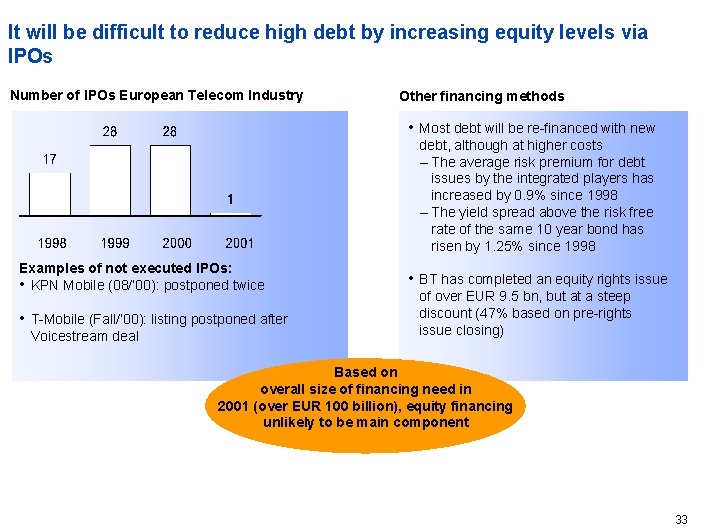 It will be difficult to reduce high debt by increasing equity levels via IPOs

Number of IPOs European Telecom Industry

17
28
28
1

1998
1999
2000
2001

Examples of not executed IPOs:
• KPN Mobile (08/'00): postponed twice

• T-Mobile (Fall/'00): listing postponed after Voicestream deal

Other financing methods

• Most debt will be re-financed with new debt, although at higher costs
– The average risk premium for debt issues by the integrated players has increased by 0.9% since 1998
– The yield spread above the risk free rate of the same 10 year bond has risen by 1.25% since 1998

• BT has completed an equity rights issue of over EUR 9.5 bn, but at a steep discount (47% based on pre-rights issue closing)

Based on overall size of financing need in 2001 (over EUR 100 billion), equity financing unlikely to be main component

33